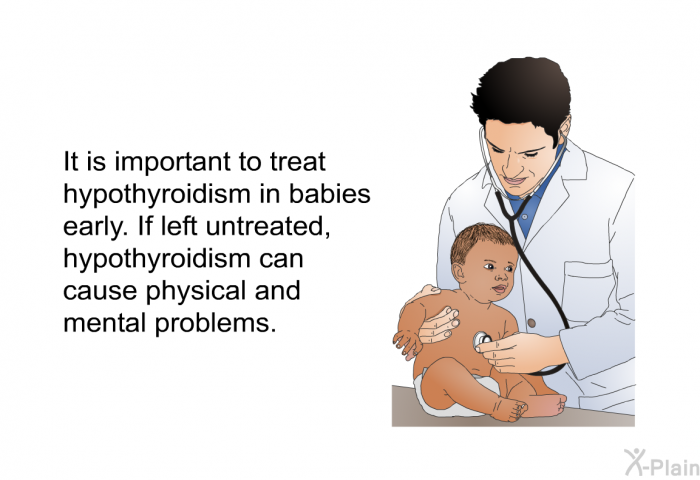 It is important to treat hypothyroidism in babies early. If left untreated, hypothyroidism can cause physical and mental problems.

X-Plain